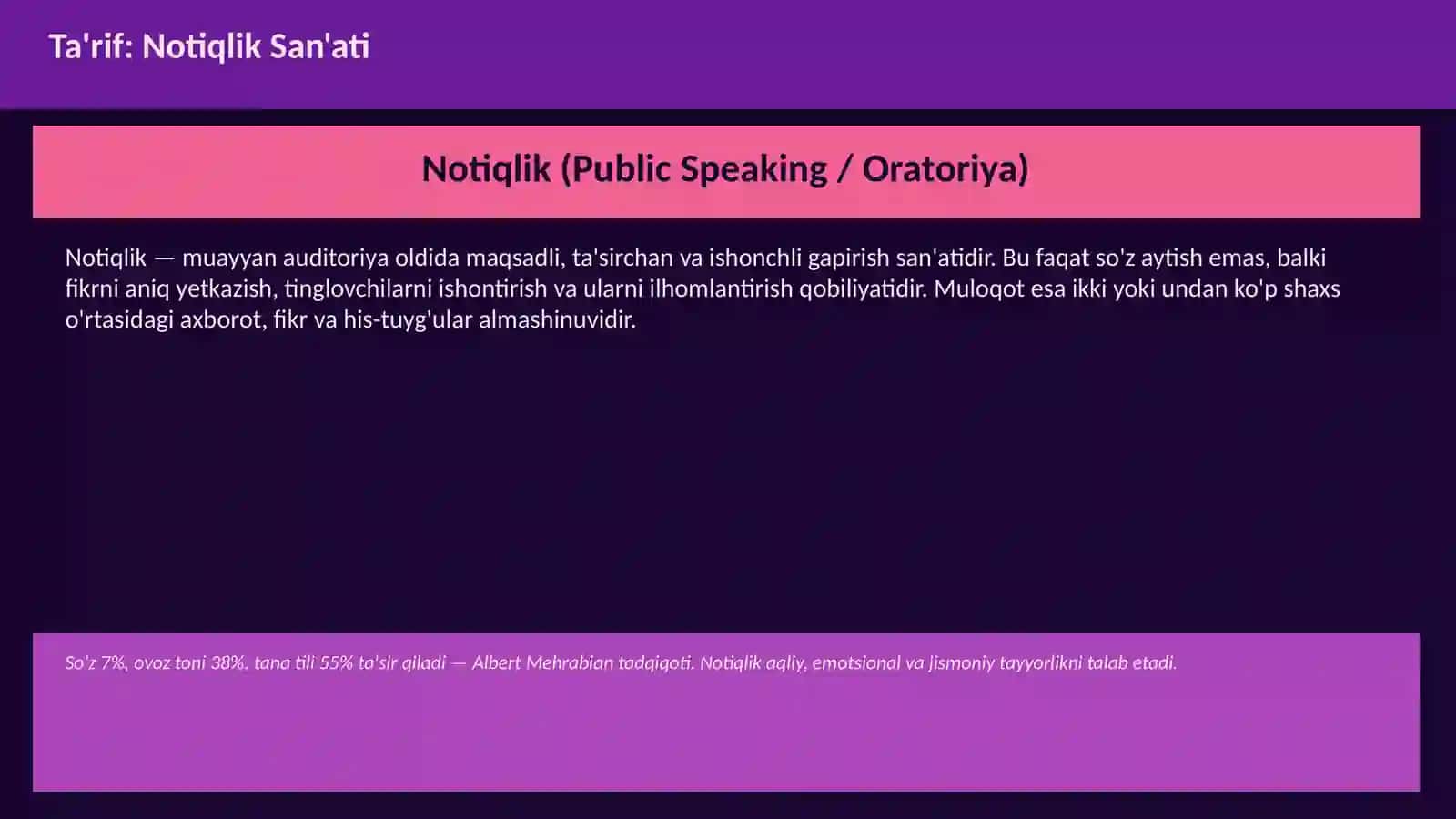 Ta'rif: Notiqlik San'ati

Notiqlik (Public Speaking / Oratoriya)

Notiqlik — muayyan auditoriya oldida maqsadli, ta'sirchan va ishonchli gapirish san'atidir. Bu faqat so'z aytish emas, balki fikrni aniq yetkazish, tinglovchilarni ishontirish va ularni ilhomlantirish qobiliyatidir. Muloqot esa ikki yoki undan ko'p shaxs o'rtasidagi axborot, fikr va his-tuyg'ular almashinuvidir.

So'z 7%, ovoz toni 38%, tana tili 55% ta'sir qiladi — Albert Mehrabian tadqiqoti. Notiqlik aqliy, emotsional va jismoniy tayyorlikni talab etadi.